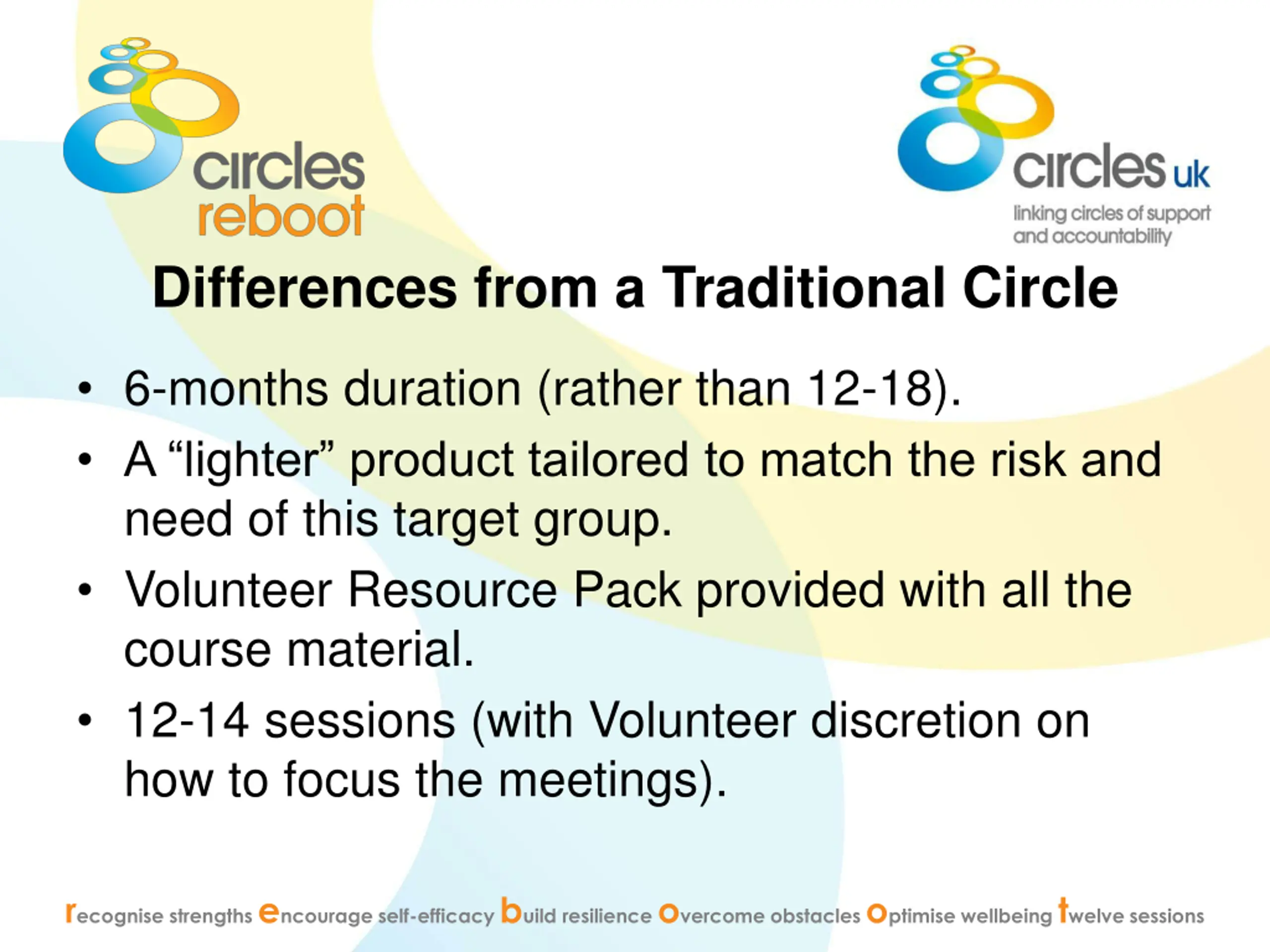 circles reboot

circles uk
linking circles of support and accountability

Differences from a Traditional Circle

• 6-months duration (rather than 12-18).
• A “lighter” product tailored to match the risk and need of this target group.
• Volunteer Resource Pack provided with all the course material.
• 12-14 sessions (with Volunteer discretion on how to focus the meetings).

recognise strengths encourage self-efficacy build resilience overcome obstacles optimise wellbeing twelve sessions